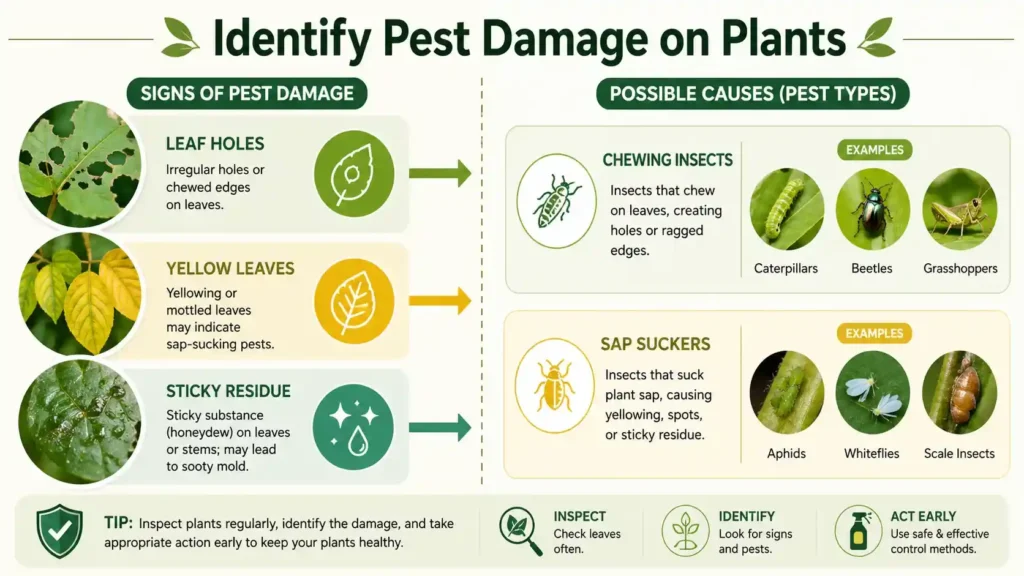 Identify Pest Damage on Plants

SIGNS OF PEST DAMAGE

LEAF HOLES
Irregular holes or chewed edges on leaves.

YELLOW LEAVES
Yellowing or mottled leaves may indicate sap-sucking pests.

STICKY RESIDUE
Sticky substance (honeydew) on leaves or stems; may lead to sooty mold.

POSSIBLE CAUSES (PEST TYPES)

CHEWING INSECTS
Insects that chew on leaves, creating holes or ragged edges.

EXAMPLES
Caterpillars
Beetles
Grasshoppers

SAP SUCKERS
Insects that suck plant sap, causing yellowing, spots, or sticky residue.

EXAMPLES
Aphids
Whiteflies
Scale Insects

TIP: Inspect plants regularly, identify the damage, and take appropriate action early to keep your plants healthy.

INSPECT
Check leaves often.

IDENTIFY
Look for signs and pests.

ACT EARLY
Use safe & effective control methods.